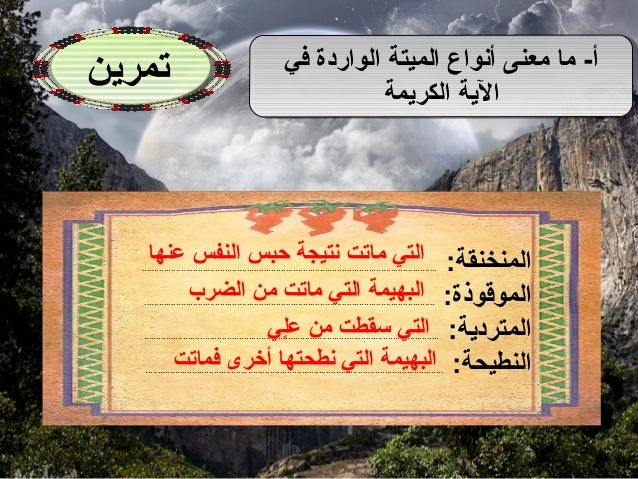 تمرين

أ- ما معنى أنواع الميتة الواردة في الآية الكريمة

المنخنقة: التي ماتت نتيجة حبس النفس عنها

الموقوذة: البهيمة التي ماتت من الضرب

المتردية: التي سقطت من علي

النطيحة: البهيمة التي نطحتها أخرى فماتت